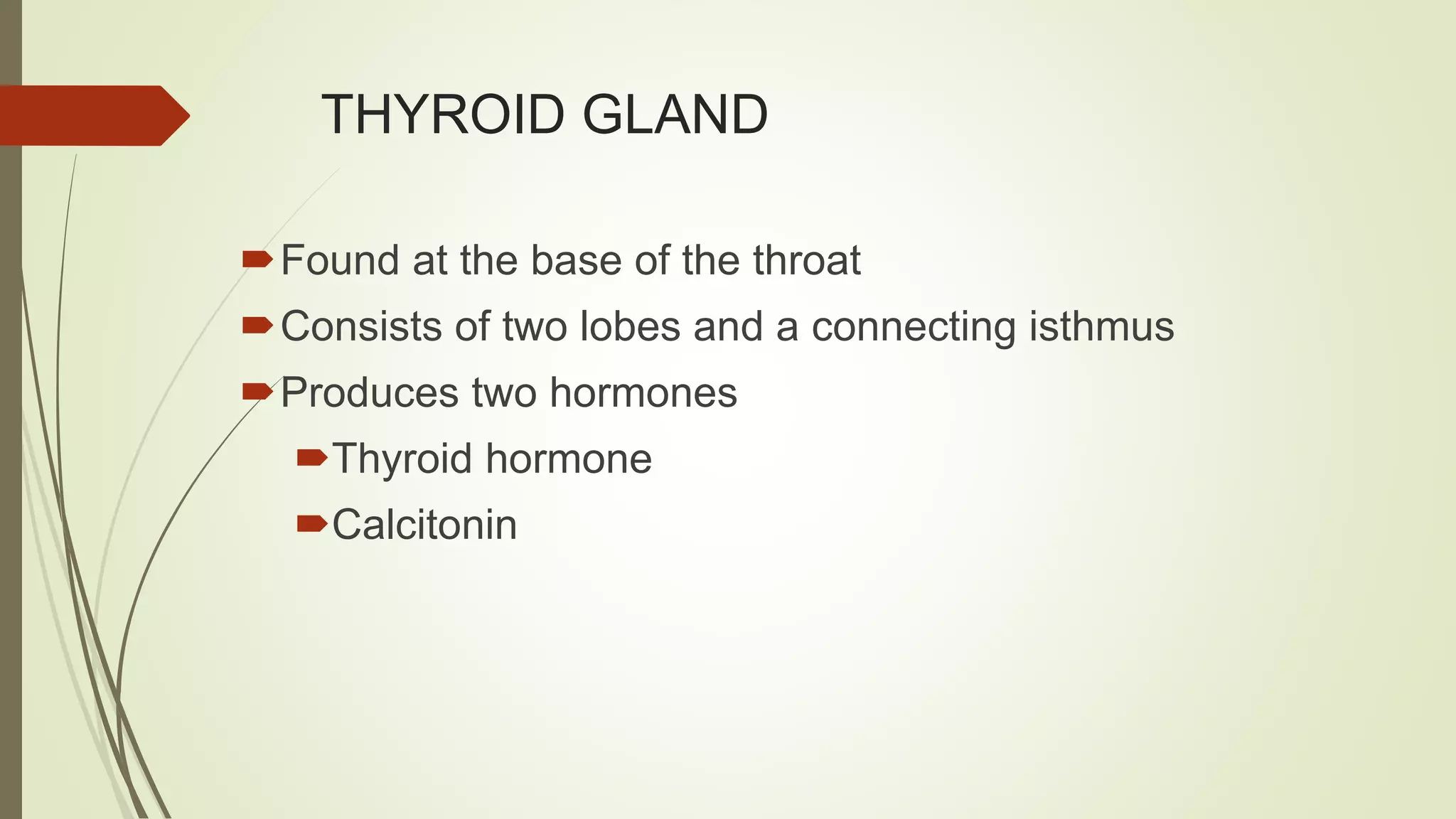 THYROID GLAND

Found at the base of the throat
Consists of two lobes and a connecting isthmus
Produces two hormones
Thyroid hormone
Calcitonin